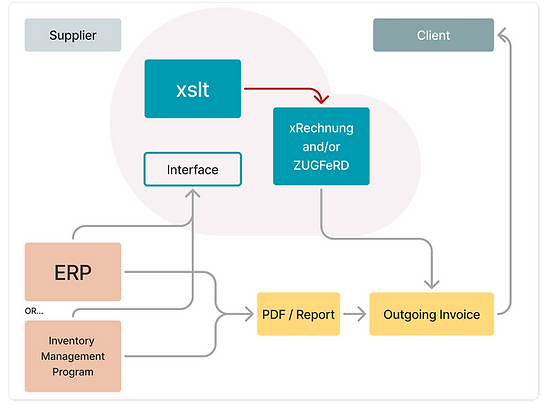 Supplier

Client

xslt

xRechnung and/or ZUGFeRD

Interface

ERP

OR...

Inventory Management Program

PDF / Report

Outgoing Invoice